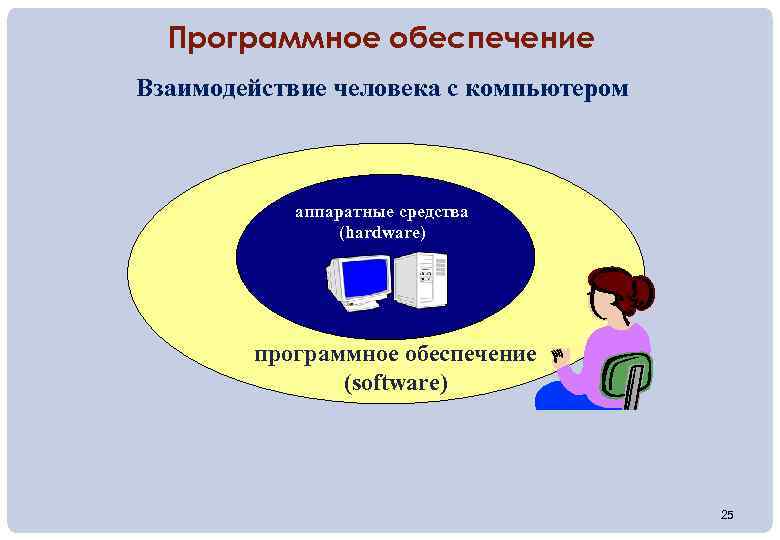 Программное обеспечение

Взаимодействие человека с компьютером

аппаратные средства
(hardware)

программное обеспечение
(software)

25